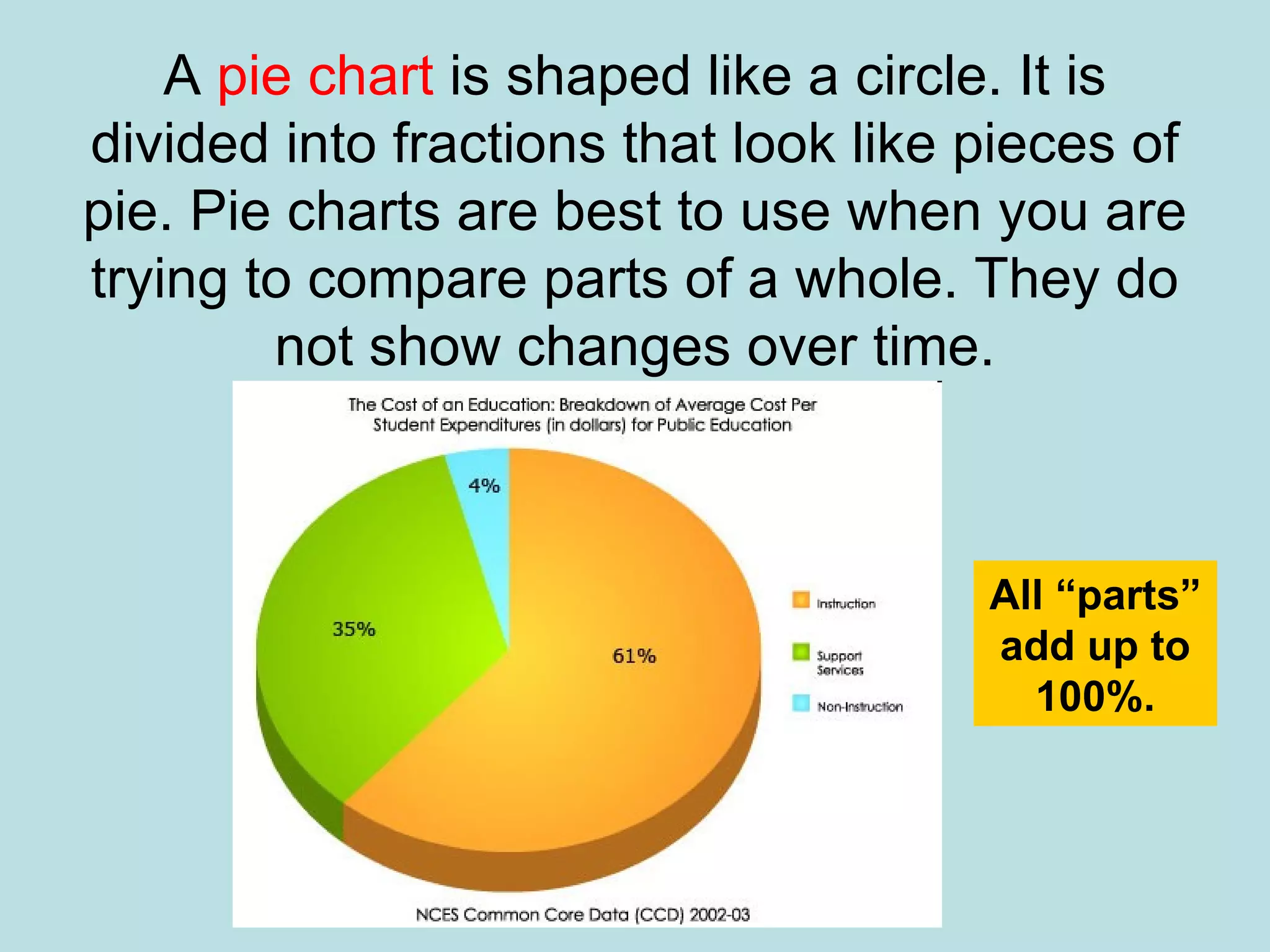 A pie chart is shaped like a circle. It is divided into fractions that look like pieces of pie. Pie charts are best to use when you are trying to compare parts of a whole. They do not show changes over time.

The Cost of an Education: Breakdown of Average Cost Per Student Expenditures (in dollars) for Public Education

4%

35%

61%

Instruction

Support Services

Non-Instruction

NCES Common Core Data (CCD) 2002-03

All “parts” add up to 100%.